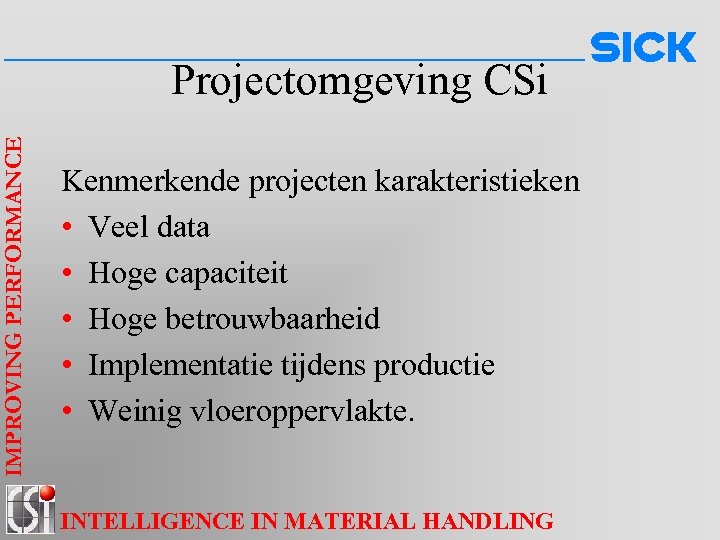 SICK

Projectomgeving CSi

IMPROVING PERFORMANCE

Kenmerkende projecten karakteristieken
• Veel data
• Hoge capaciteit
• Hoge betrouwbaarheid
• Implementatie tijdens productie
• Weinig vloeroppervlakte.

CSi

INTELLIGENCE IN MATERIAL HANDLING